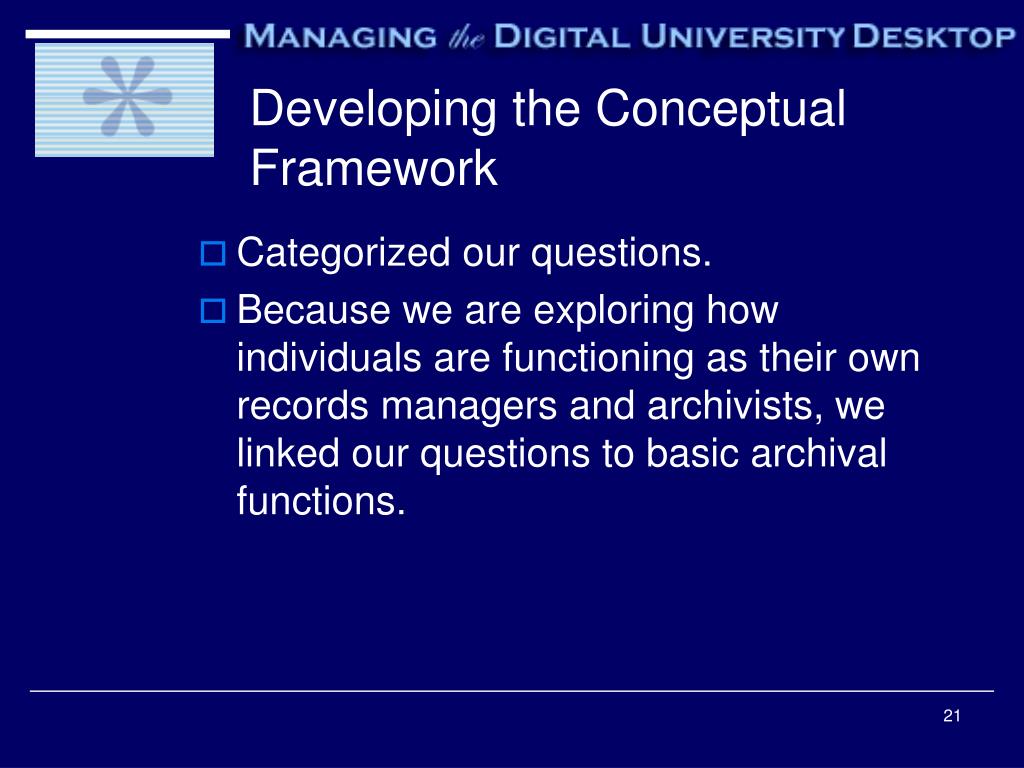 MANAGING the DIGITAL UNIVERSITY DESKTOP

Developing the Conceptual Framework

Categorized our questions.

Because we are exploring how individuals are functioning as their own records managers and archivists, we linked our questions to basic archival functions.

21